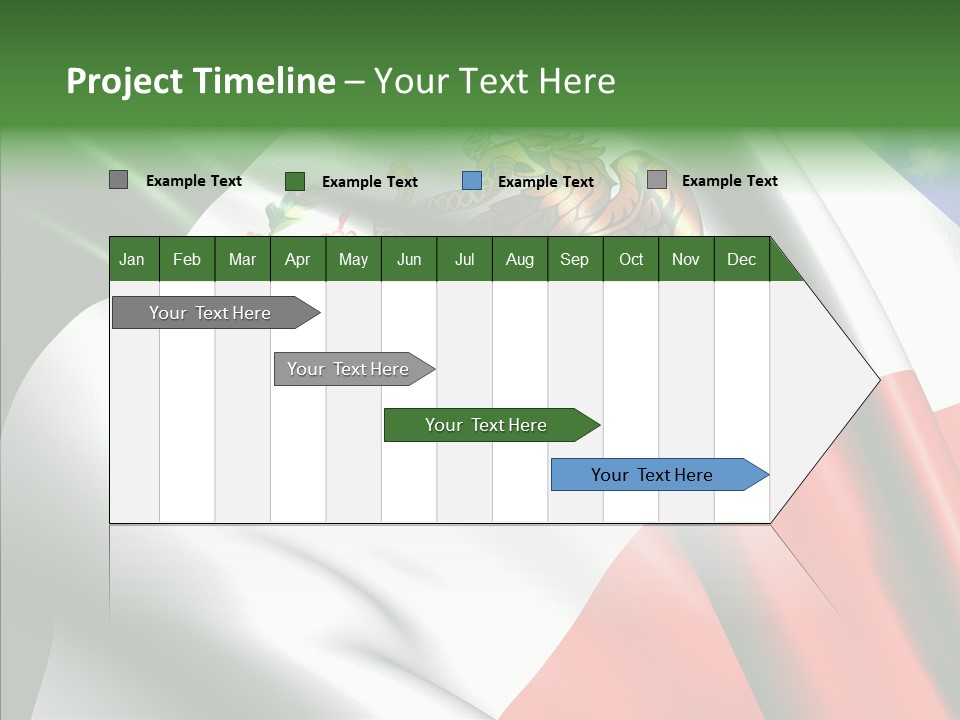 Project Timeline – Your Text Here

Example Text Example Text Example Text Example Text

| Jan | Feb | Mar | Apr | May | Jun | Jul | Aug | Sep | Oct | Nov | Dec |
|---|---|---|---|---|---|---|---|---|---|---|---|

Your Text Here

Your Text Here

Your Text Here

Your Text Here